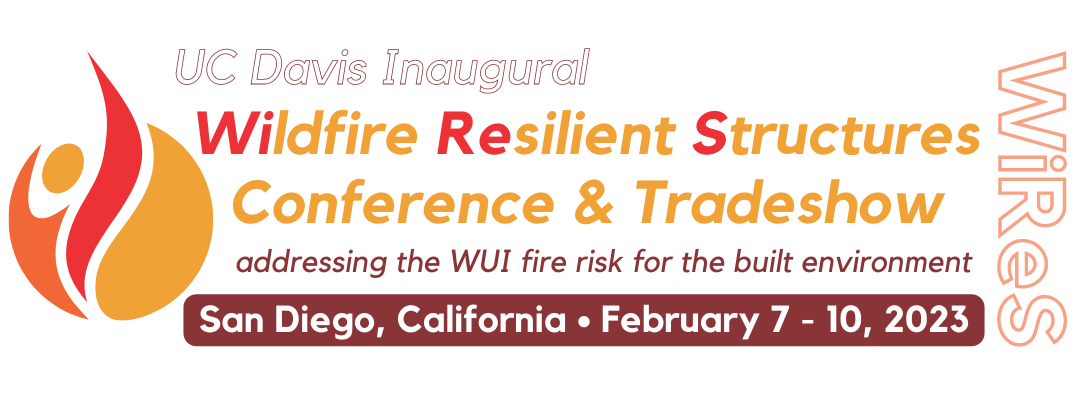 UC Davis Inaugural
Wildfire Resilient Structures Conference & Tradeshow
addressing the WUI fire risk for the built environment
San Diego, California • February 7 - 10, 2023

WiReS